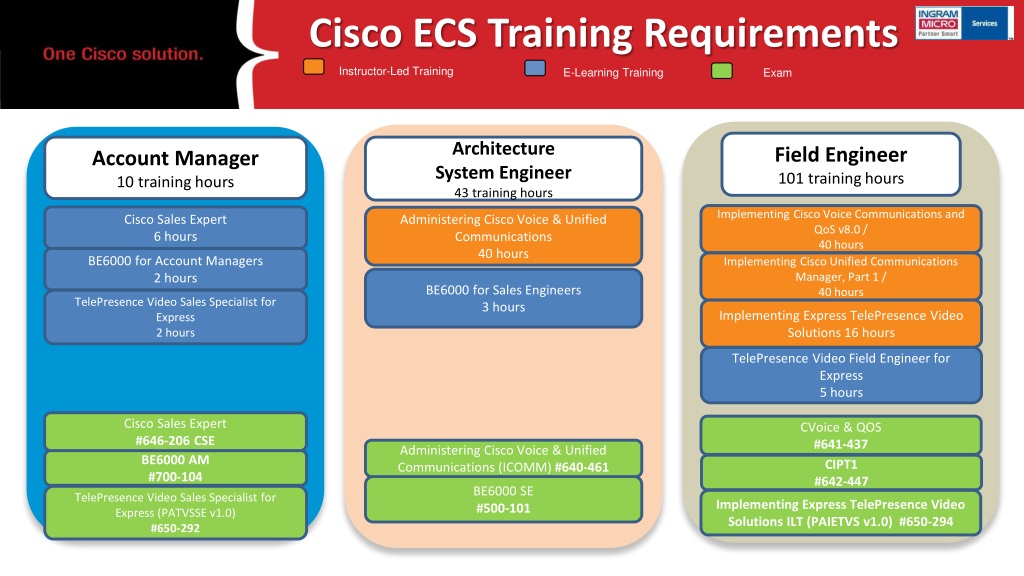 One Cisco solution.

Cisco ECS Training Requirements

INGRAM MICRO Partner Smart Services

Instructor-Led Training
E-Learning Training
Exam

Account Manager
10 training hours

Cisco Sales Expert
6 hours

BE6000 for Account Managers
2 hours

TelePresence Video Sales Specialist for Express
2 hours

Cisco Sales Expert
#646-206 CSE

BE6000 AM
#700-104

TelePresence Video Sales Specialist for Express (PATVSSE v1.0)
#650-292

Architecture System Engineer
43 training hours

Administering Cisco Voice & Unified Communications
40 hours

BE6000 for Sales Engineers
3 hours

Administering Cisco Voice & Unified Communications (ICOMM) #640-461

BE6000 SE
#500-101

Field Engineer
101 training hours

Implementing Cisco Voice Communications and QoS v8.0 /
40 hours

Implementing Cisco Unified Communications Manager, Part 1 /
40 hours

Implementing Express TelePresence Video Solutions 16 hours

TelePresence Video Field Engineer for Express
5 hours

CVoice & QOS
#641-437

CIPT1
#642-447

Implementing Express TelePresence Video Solutions ILT (PAIETVS v1.0) #650-294